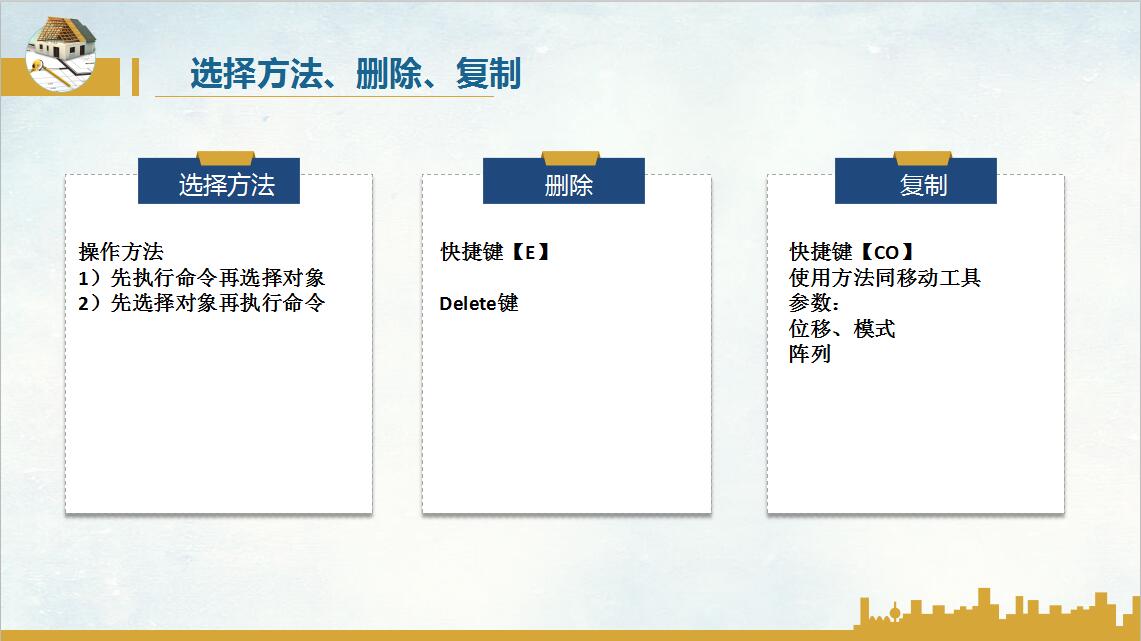 选择方法、删除、复制

选择方法

操作方法
1）先执行命令再选择对象
2）先选择对象再执行命令

删除

快捷键【E】

Delete键

复制

快捷键【CO】
使用方法同移动工具
参数：
位移、模式
阵列